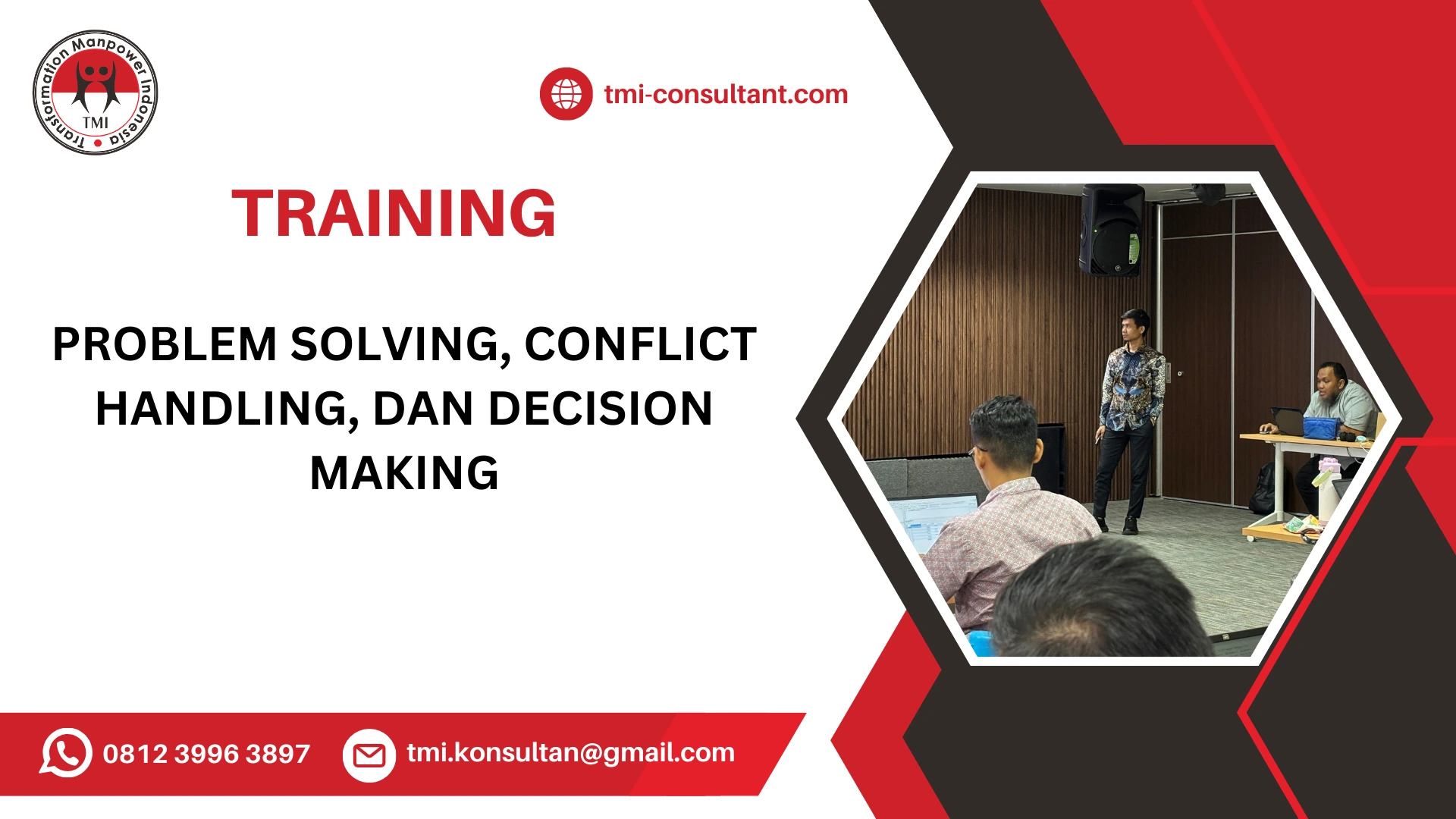 Transformation Manpower Indonesia
TMI

tmi-consultant.com

TRAINING

PROBLEM SOLVING, CONFLICT HANDLING, DAN DECISION MAKING

0812 3996 3897

tmi.konsultan@gmail.com